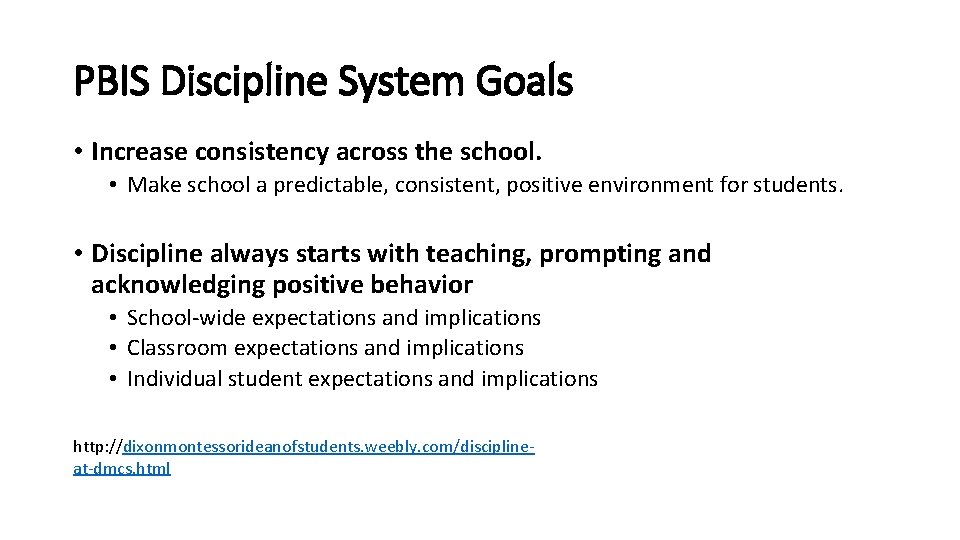 PBIS Discipline System Goals

• Increase consistency across the school.
  • Make school a predictable, consistent, positive environment for students.

• Discipline always starts with teaching, prompting and acknowledging positive behavior
  • School-wide expectations and implications
  • Classroom expectations and implications
  • Individual student expectations and implications

http://dixonmontessorideanofstudents.weebly.com/discipline-at-dmcs.html